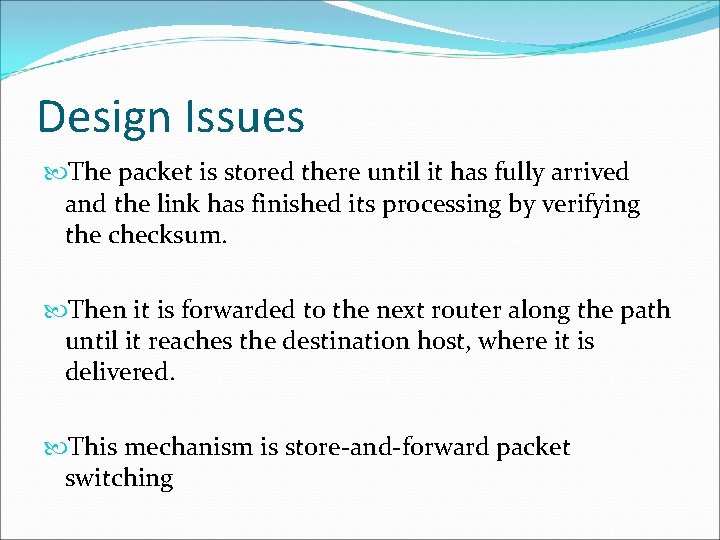 Design Issues

The packet is stored there until it has fully arrived and the link has finished its processing by verifying the checksum.

Then it is forwarded to the next router along the path until it reaches the destination host, where it is delivered.

This mechanism is store-and-forward packet switching